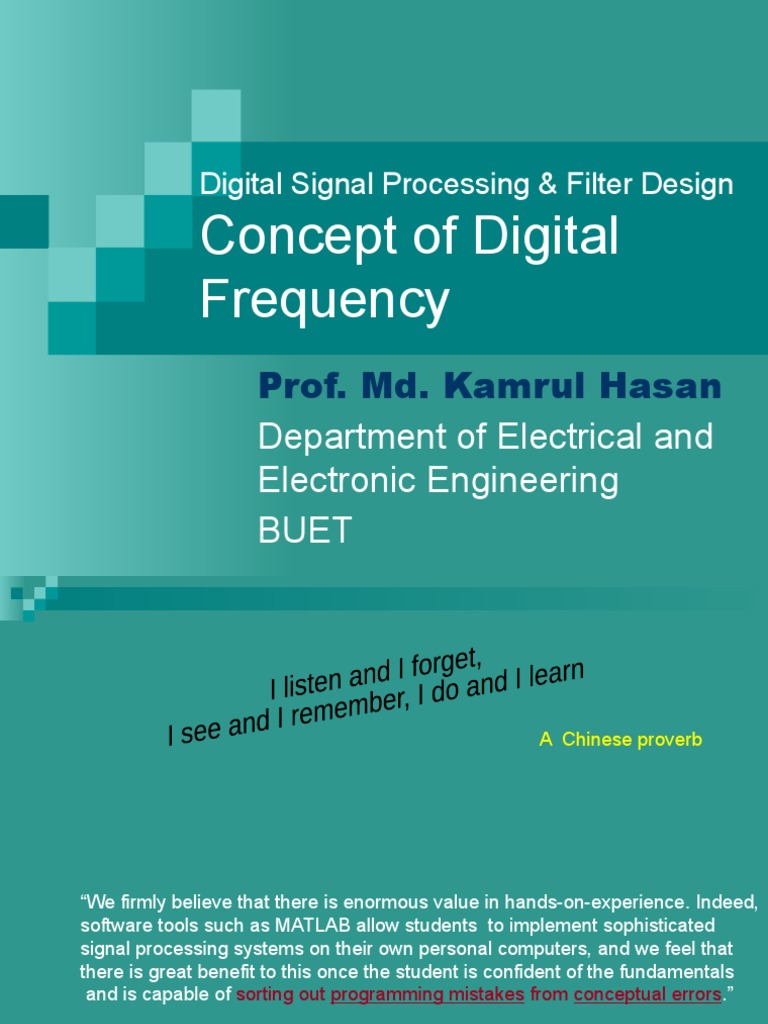 Digital Signal Processing & Filter Design
Concept of Digital Frequency

Prof. Md. Kamrul Hasan
Department of Electrical and Electronic Engineering
BUET

I listen and I forget,
I see and I remember, I do and I learn

A Chinese proverb

“We firmly believe that there is enormous value in hands-on-experience. Indeed, software tools such as MATLAB allow students to implement sophisticated signal processing systems on their own personal computers, and we feel that there is great benefit to this once the student is confident of the fundamentals and is capable of sorting out programming mistakes from conceptual errors.”